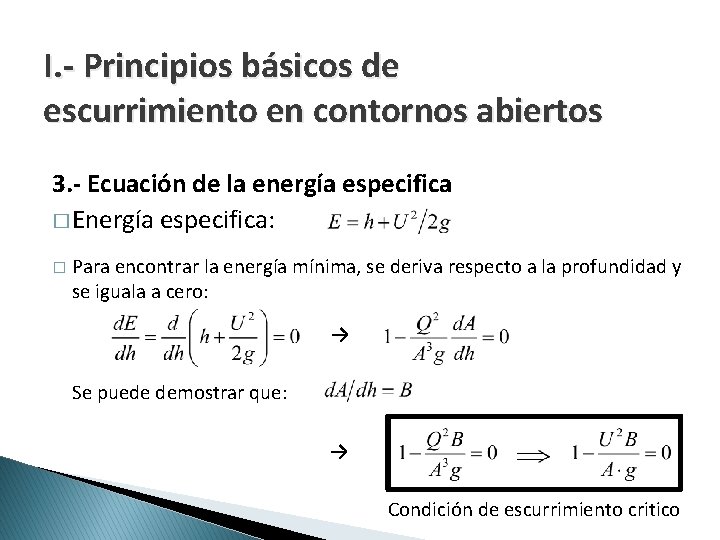 I.- Principios básicos de escurrimiento en contornos abiertos

3.- Ecuación de la energía especifica

□ Energía especifica: $E = h + U^2/2g$

□ Para encontrar la energía mínima, se deriva respecto a la profundidad y se iguala a cero:

$\frac{dE}{dh} = \frac{d}{dh}\left(h + \frac{U^2}{2g}\right) = 0$ → $1 - \frac{Q^2}{A^3 g}\frac{dA}{dh} = 0$

Se puede demostrar que: $dA/dh = B$

→ $1 - \frac{Q^2 B}{A^3 g} = 0 \implies 1 - \frac{U^2 B}{A \cdot g} = 0$

Condición de escurrimiento critico